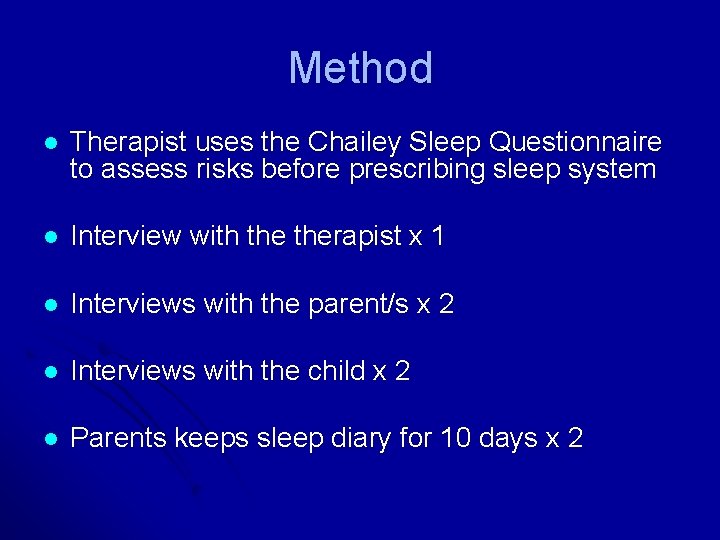 Method

- Therapist uses the Chailey Sleep Questionnaire to assess risks before prescribing sleep system

- Interview with the therapist x 1

- Interviews with the parent/s x 2

- Interviews with the child x 2

- Parents keeps sleep diary for 10 days x 2